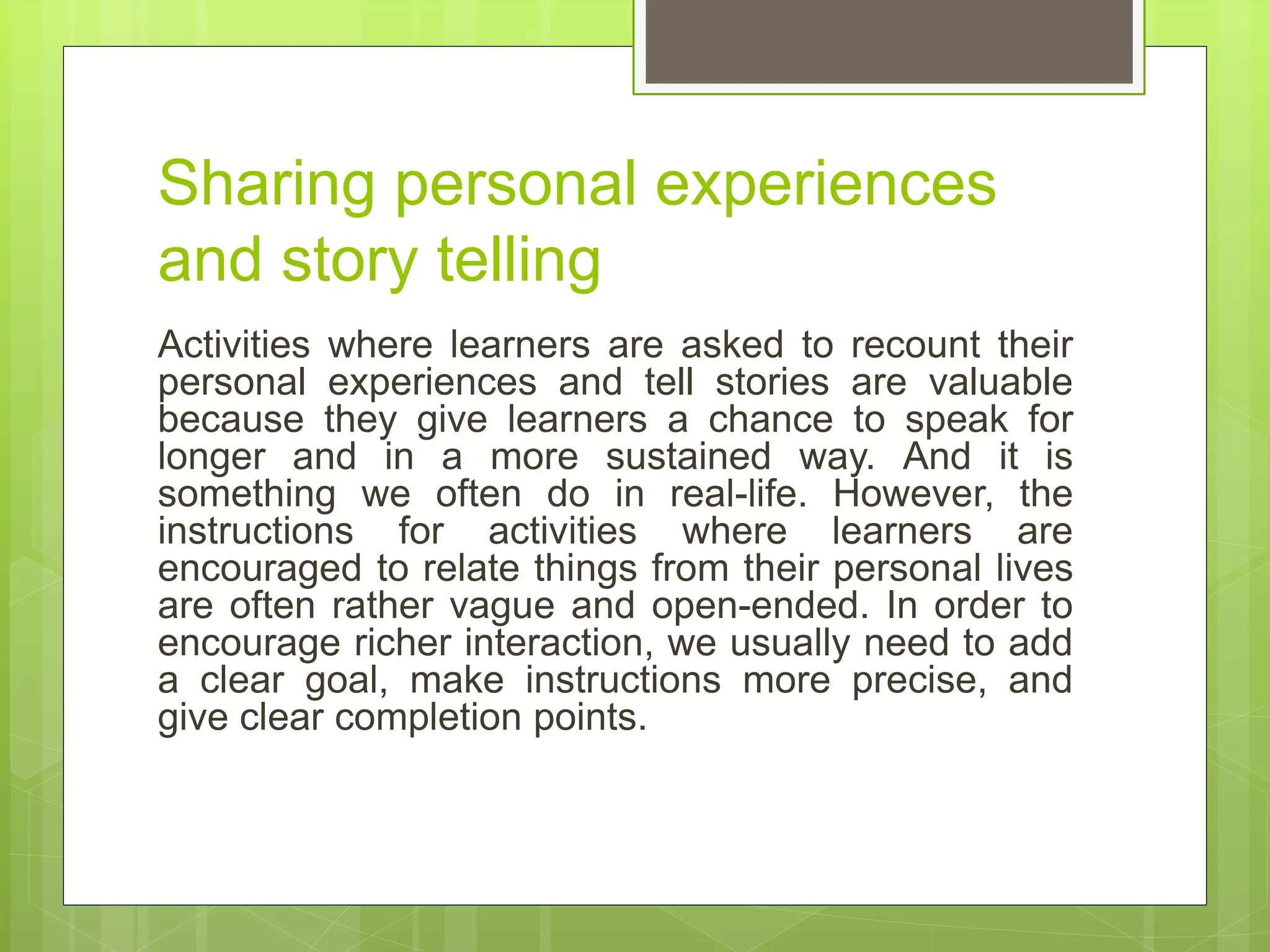 Sharing personal experiences and story telling

Activities where learners are asked to recount their personal experiences and tell stories are valuable because they give learners a chance to speak for longer and in a more sustained way. And it is something we often do in real-life. However, the instructions for activities where learners are encouraged to relate things from their personal lives are often rather vague and open-ended. In order to encourage richer interaction, we usually need to add a clear goal, make instructions more precise, and give clear completion points.